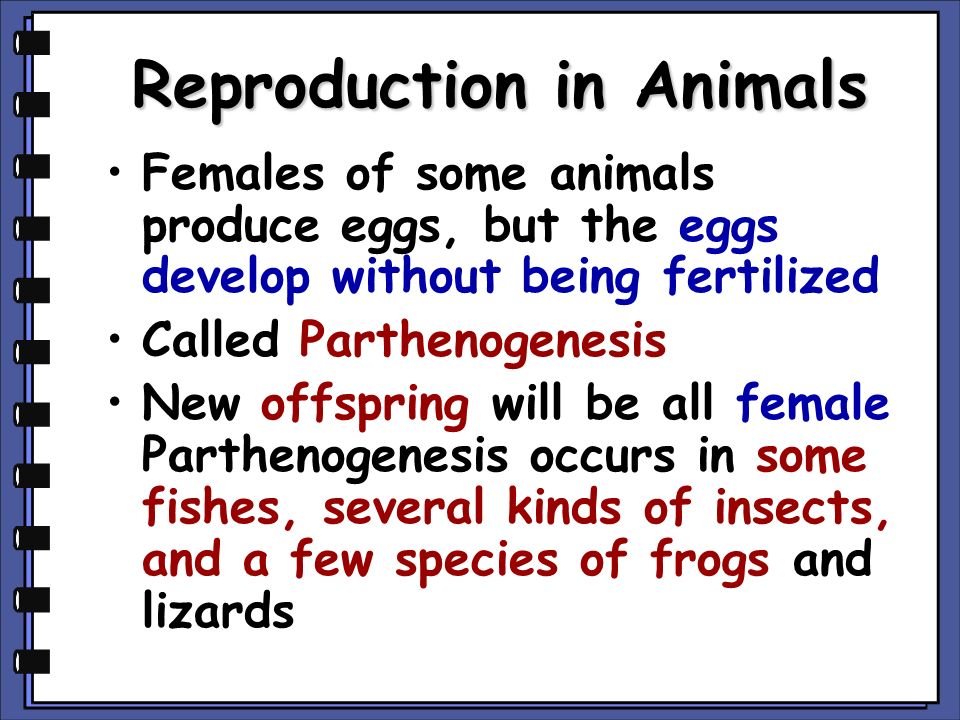 Reproduction in Animals

• Females of some animals produce eggs, but the eggs develop without being fertilized

• Called Parthenogenesis

• New offspring will be all female Parthenogenesis occurs in some fishes, several kinds of insects, and a few species of frogs and lizards